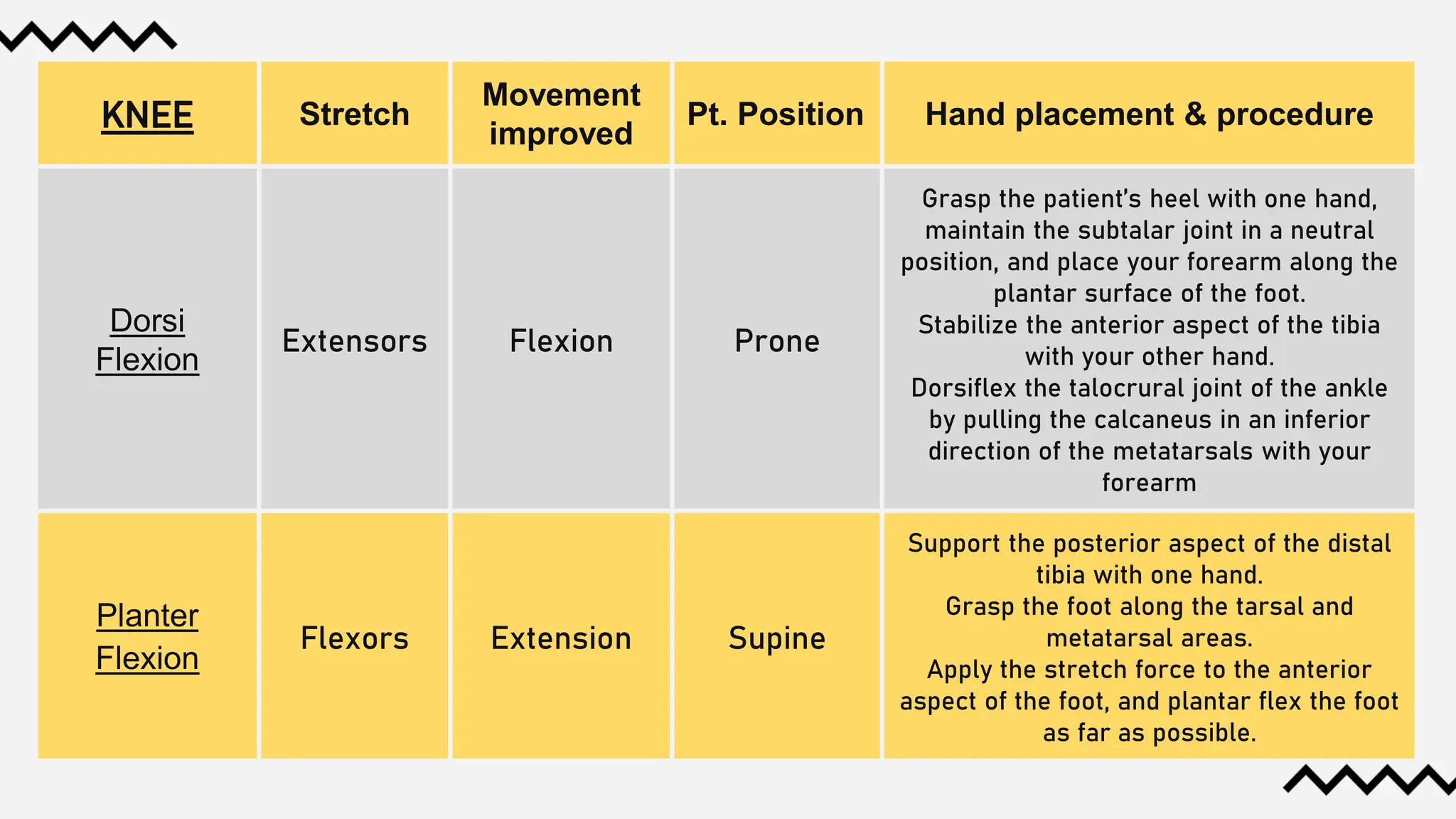 | KNEE | Stretch | Movement improved | Pt. Position | Hand placement & procedure |
|---|---|---|---|---|
| Dorsi Flexion | Extensors | Flexion | Prone | Grasp the patient's heel with one hand, maintain the subtalar joint in a neutral position, and place your forearm along the plantar surface of the foot. Stabilize the anterior aspect of the tibia with your other hand. Dorsiflex the talocrural joint of the ankle by pulling the calcaneus in an inferior direction of the metatarsals with your forearm |
| Planter Flexion | Flexors | Extension | Supine | Support the posterior aspect of the distal tibia with one hand. Grasp the foot along the tarsal and metatarsal areas. Apply the stretch force to the anterior aspect of the foot, and plantar flex the foot as far as possible. |